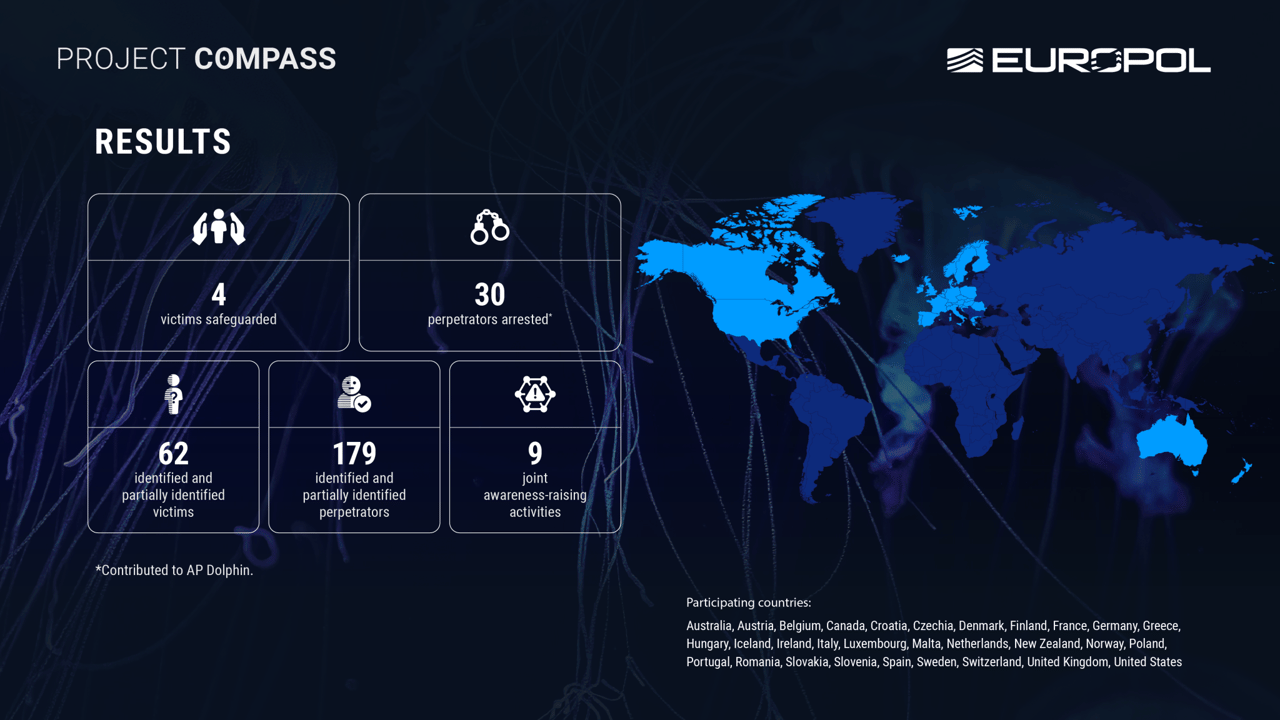 PROJECT COMPASS

EUROPOL

RESULTS

4
victims safeguarded

30
perpetrators arrested*

62
identified and partially identified victims

179
identified and partially identified perpetrators

9
joint awareness-raising activities

*Contributed to AP Dolphin.

Participating countries:

Australia, Austria, Belgium, Canada, Croatia, Czechia, Denmark, Finland, France, Germany, Greece, Hungary, Iceland, Ireland, Italy, Luxembourg, Malta, Netherlands, New Zealand, Norway, Poland, Portugal, Romania, Slovakia, Slovenia, Spain, Sweden, Switzerland, United Kingdom, United States